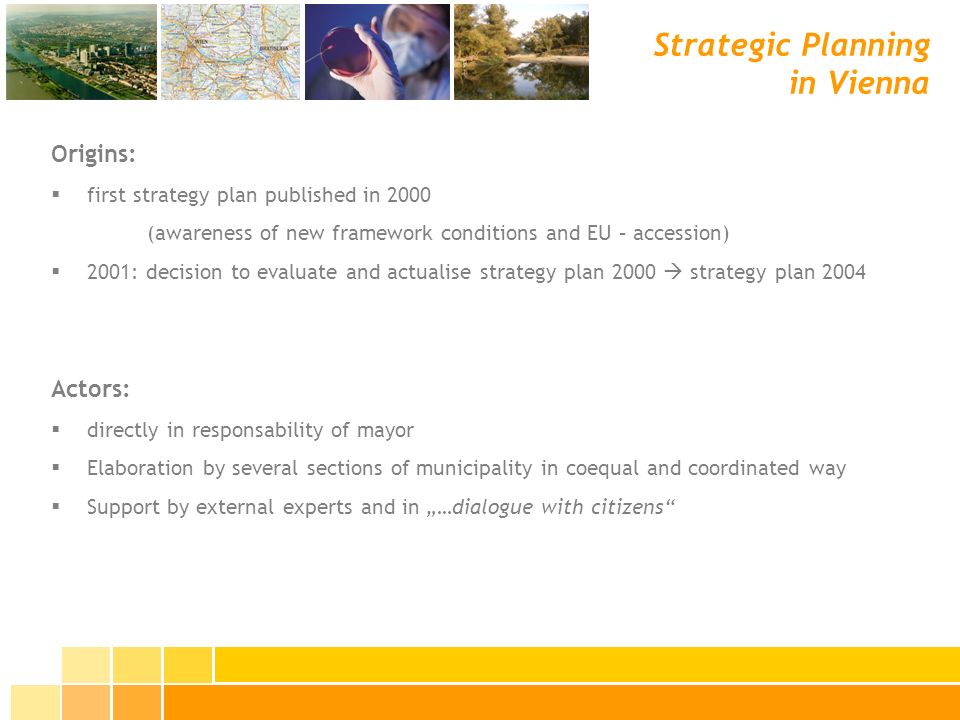 Strategic Planning in Vienna

Origins:

▪ first strategy plan published in 2000

(awareness of new framework conditions and EU – accession)

▪ 2001: decision to evaluate and actualise strategy plan 2000 → strategy plan 2004

Actors:

▪ directly in responsability of mayor

▪ Elaboration by several sections of municipality in coequal and coordinated way

▪ Support by external experts and in „…dialogue with citizens“